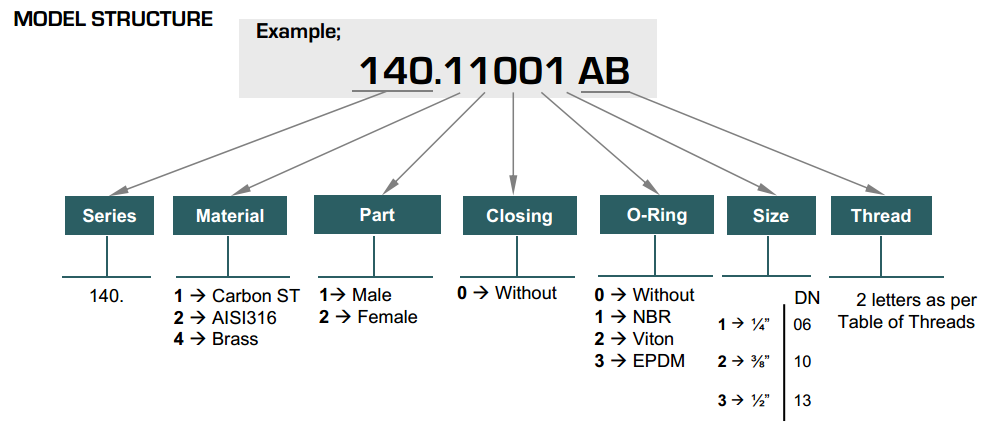 MODEL STRUCTURE

Example;

140.11001 AB

Series

140.

Material

1 → Carbon ST
2 → AISI316
4 → Brass

Part

1→ Male
2 → Female

Closing

0 → Without

O-Ring

0 → Without
1 → NBR
2 → Viton
3 → EPDM

Size

| | DN |
|---|---|
| 1 → ¼" | 06 |
| 2 → ⅜" | 10 |
| 3 → ½" | 13 |

Thread

2 letters as per Table of Threads